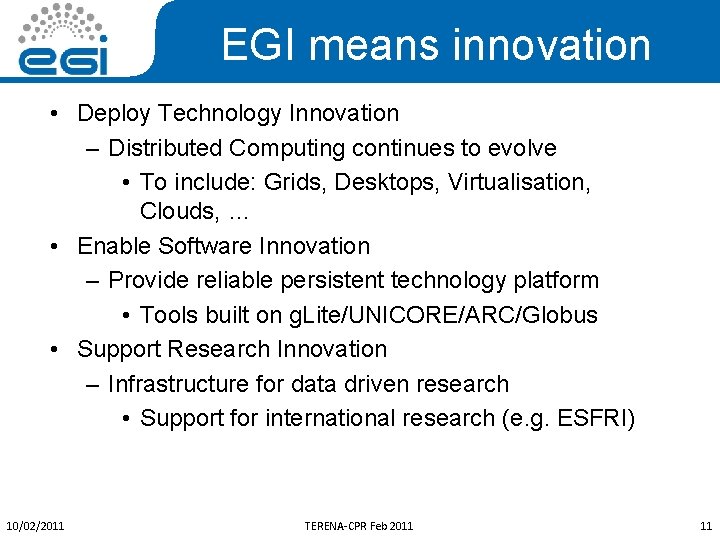 egi

EGI means innovation

• Deploy Technology Innovation
 – Distributed Computing continues to evolve
  • To include: Grids, Desktops, Virtualisation, Clouds, …
• Enable Software Innovation
 – Provide reliable persistent technology platform
  • Tools built on gLite/UNICORE/ARC/Globus
• Support Research Innovation
 – Infrastructure for data driven research
  • Support for international research (e.g. ESFRI)

10/02/2011 TERENA-CPR Feb 2011 11